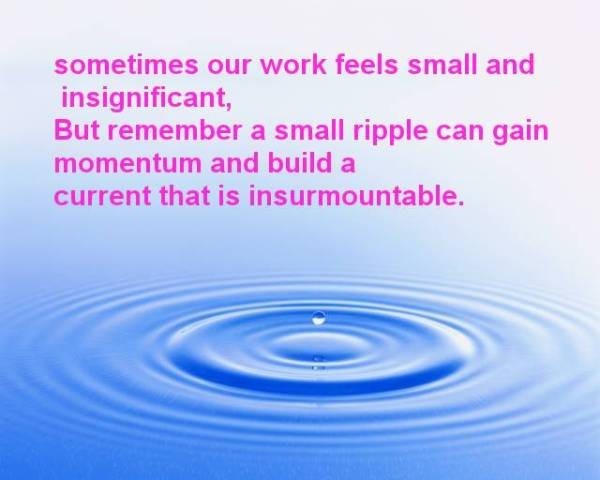 sometimes our work feels small and insignificant,
But remember a small ripple can gain momentum and build a
current that is insurmountable.